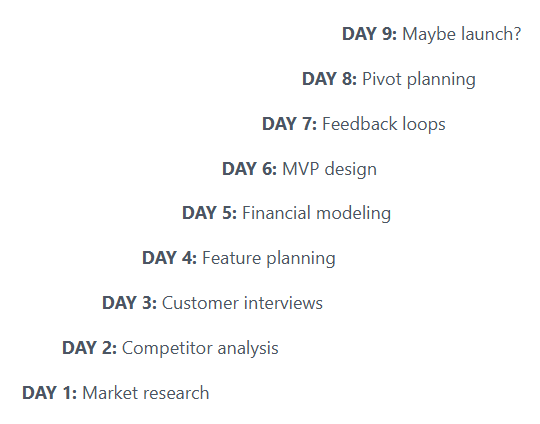 DAY 9: Maybe launch?

DAY 8: Pivot planning

DAY 7: Feedback loops

DAY 6: MVP design

DAY 5: Financial modeling

DAY 4: Feature planning

DAY 3: Customer interviews

DAY 2: Competitor analysis

DAY 1: Market research